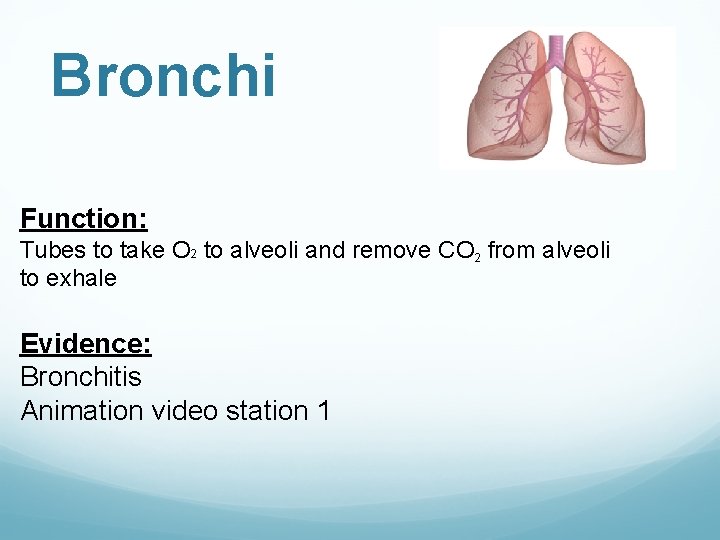 Bronchi

Function:
Tubes to take $O_2$ to alveoli and remove $CO_2$ from alveoli to exhale

Evidence:
Bronchitis
Animation video station 1